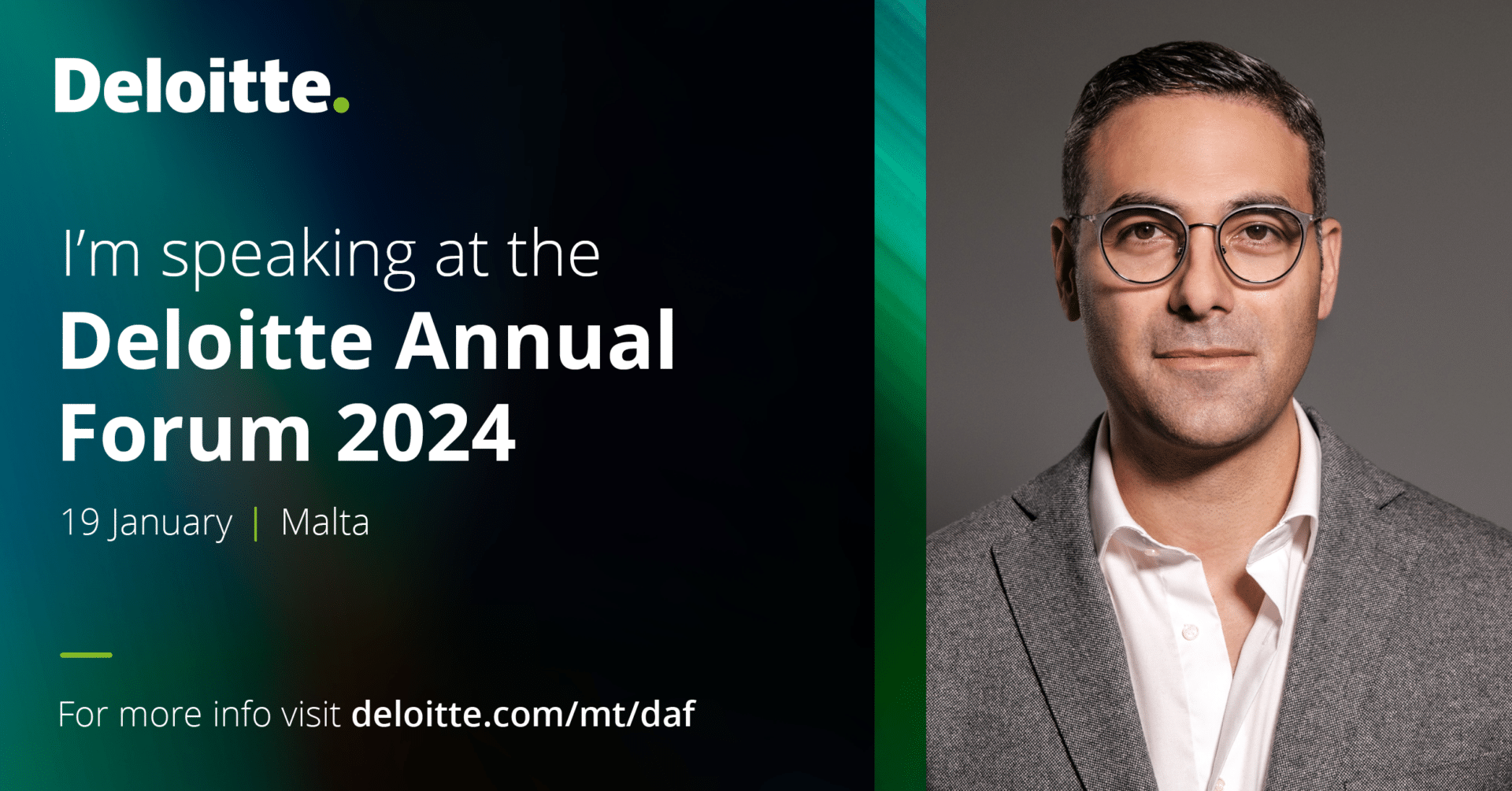 Deloitte.

I'm speaking at the
Deloitte Annual Forum 2024

19 January | Malta

For more info visit deloitte.com/mt/daf